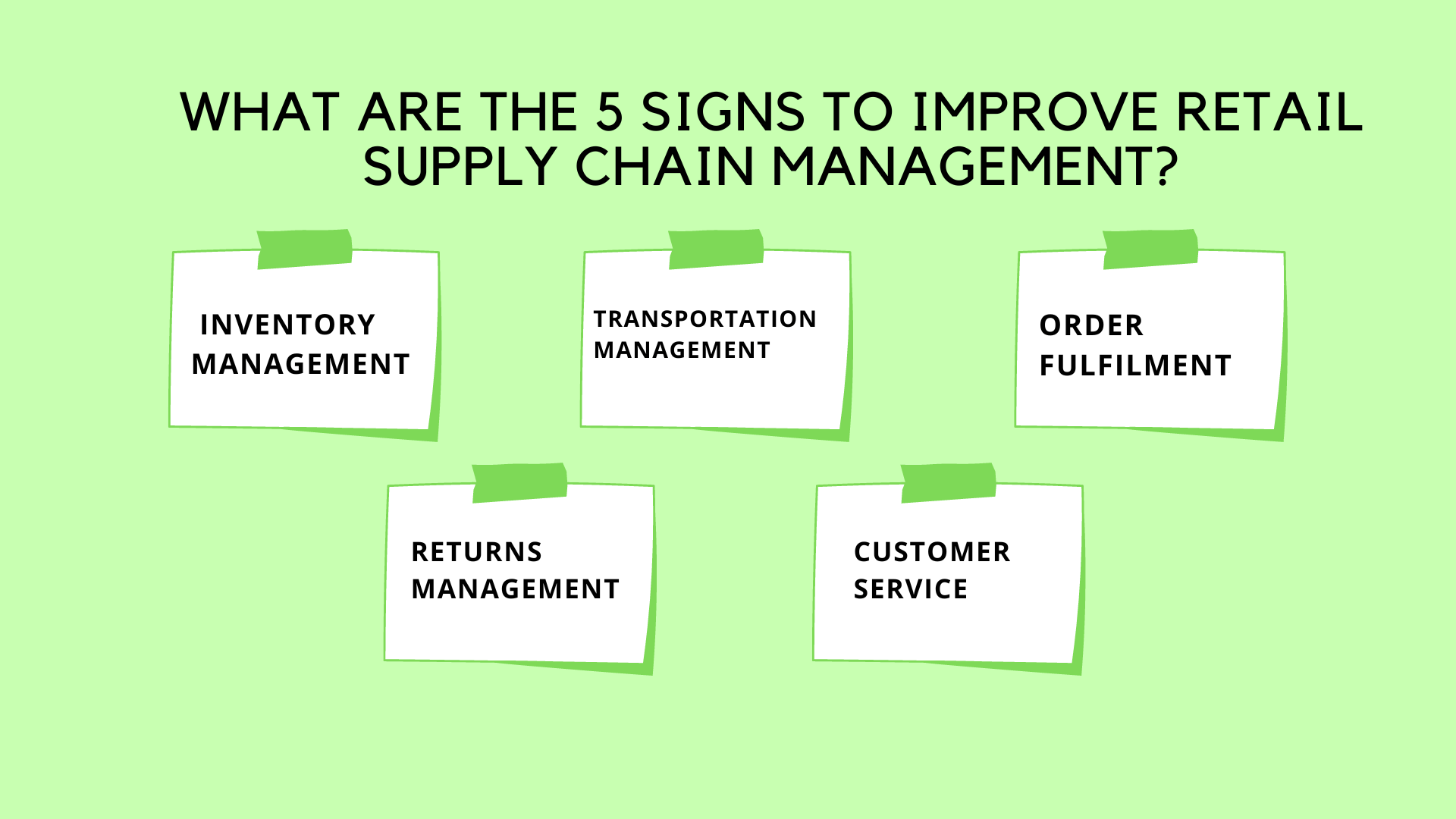 WHAT ARE THE 5 SIGNS TO IMPROVE RETAIL SUPPLY CHAIN MANAGEMENT?

INVENTORY MANAGEMENT

TRANSPORTATION MANAGEMENT

ORDER FULFILMENT

RETURNS MANAGEMENT

CUSTOMER SERVICE